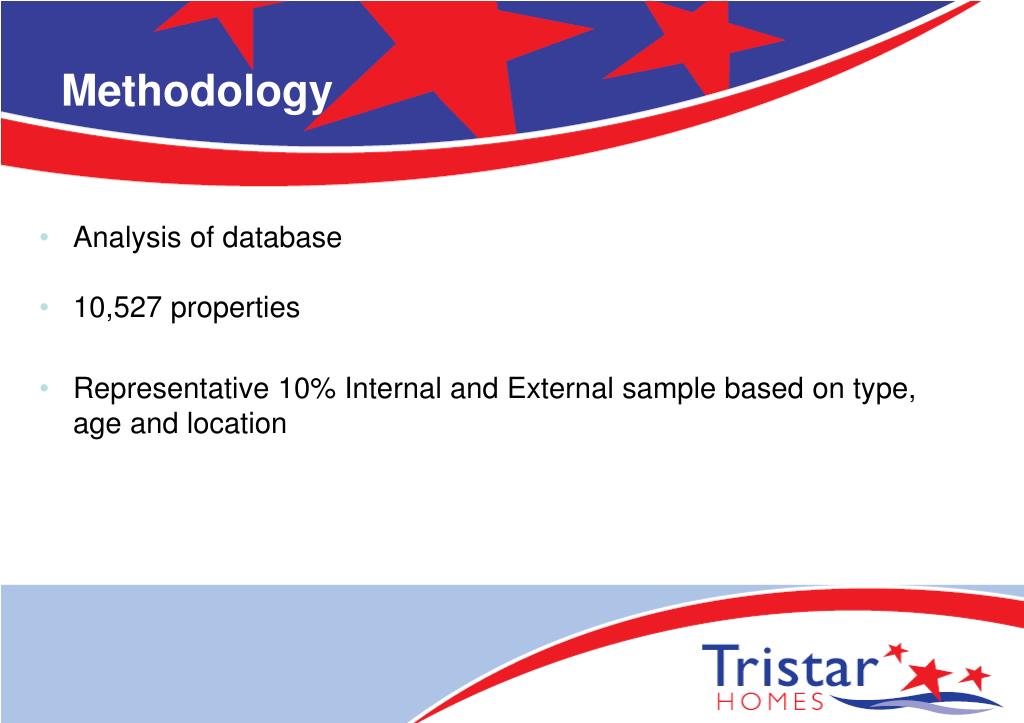 Methodology

• Analysis of database

• 10,527 properties

• Representative 10% Internal and External sample based on type, age and location

Tristar
HOMES